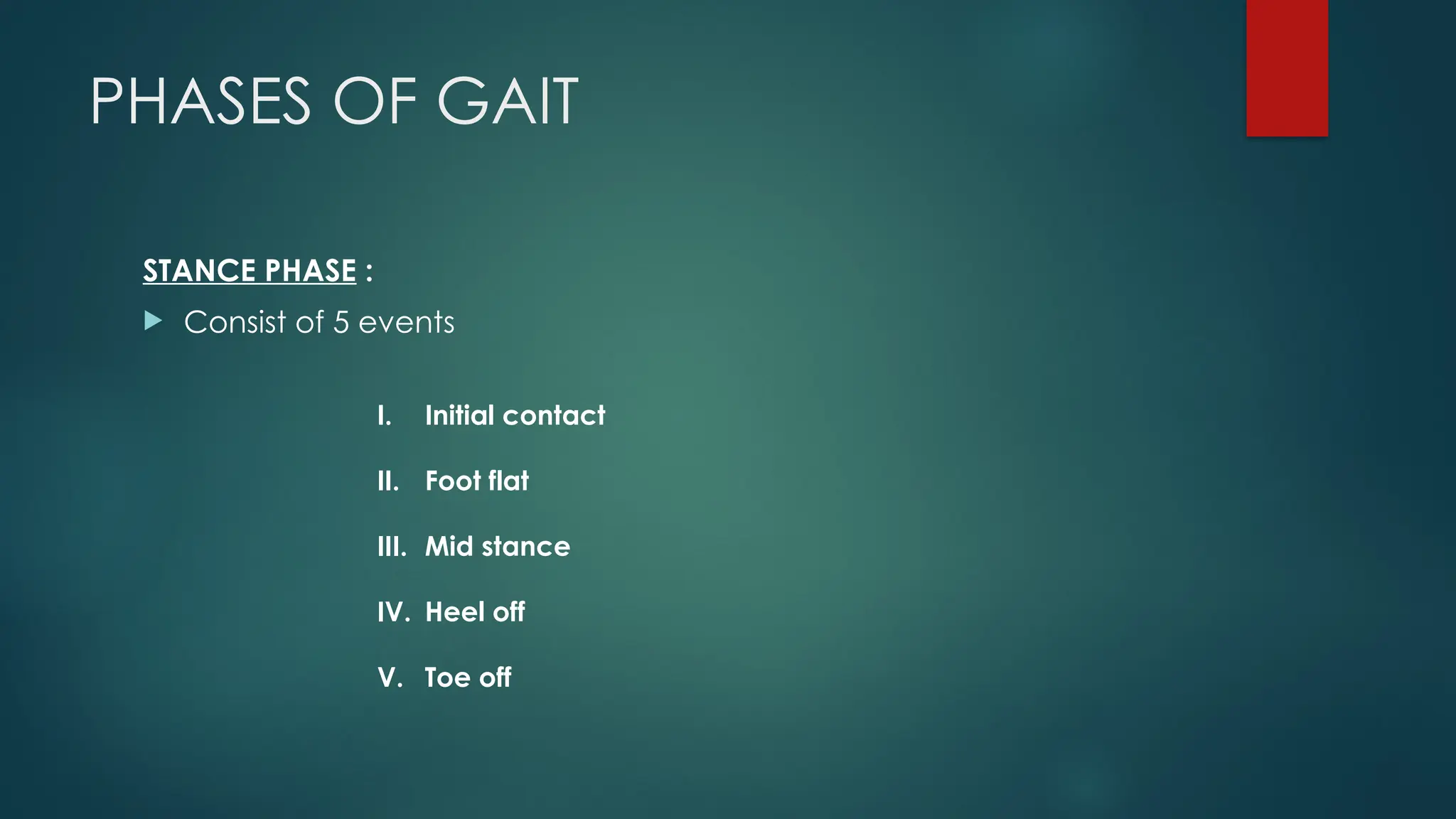 PHASES OF GAIT

STANCE PHASE :

Consist of 5 events

I. Initial contact

II. Foot flat

III. Mid stance

IV. Heel off

V. Toe off